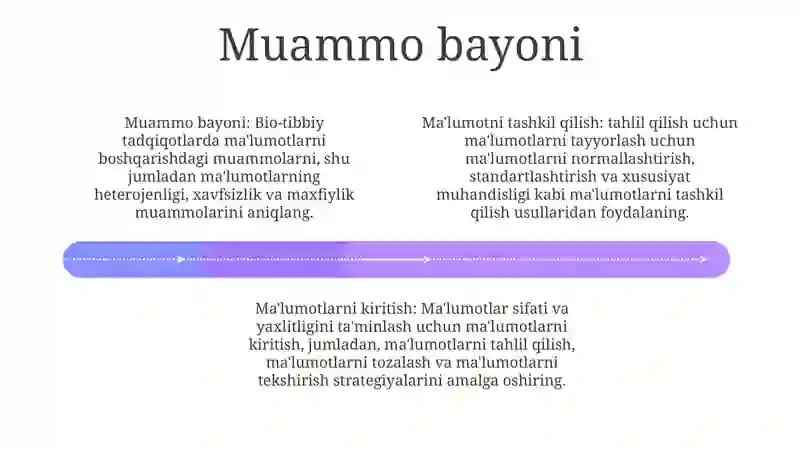 Muammo bayoni

Muammo bayoni: Bio-tibbiy tadqiqotlarda ma'lumotlarni boshqarishdagi muammolarni, shu jumladan ma'lumotlarning heterojenligi, xavfsizlik va maxfiylik muammolarini aniqlang.

Ma'lumotni tashkil qilish: tahlil qilish uchun ma'lumotlarni tayyorlash uchun ma'lumotlarni normallashtirish, standartlashtirish va xususiyat muhandisligi kabi ma'lumotlarni tashkil qilish usullaridan foydalaning.

Ma'lumotlarni kiritish: Ma'lumotlar sifati va yaxlitligini ta'minlash uchun ma'lumotlarni kiritish, jumladan, ma'lumotlarni tahlil qilish, ma'lumotlarni tozalash va ma'lumotlarni tekshirish strategiyalarini amalga oshiring.